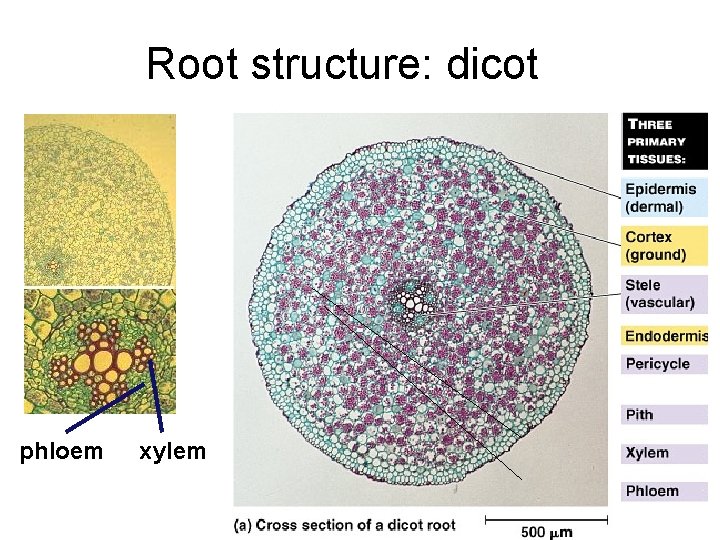 Root structure: dicot

phloem xylem

THREE PRIMARY TISSUES:

Epidermis (dermal)

Cortex (ground)

Stele (vascular)

Endodermis

Pericycle

Pith

Xylem

Phloem

(a) Cross section of a dicot root

500 $\mu$m